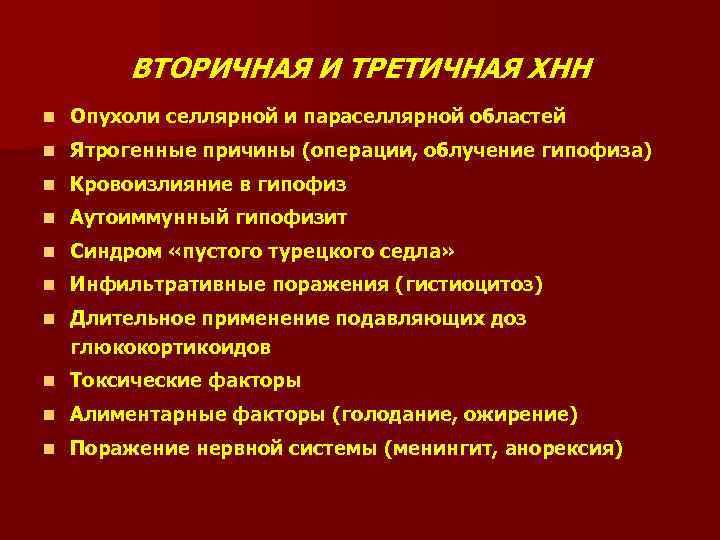 ВТОРИЧНАЯ И ТРЕТИЧНАЯ ХНН

- Опухоли селлярной и параселлярной областей
- Ятрогенные причины (операции, облучение гипофиза)
- Кровоизлияние в гипофиз
- Аутоиммунный гипофизит
- Синдром «пустого турецкого седла»
- Инфильтративные поражения (гистиоцитоз)
- Длительное применение подавляющих доз глюкокортикоидов
- Токсические факторы
- Алиментарные факторы (голодание, ожирение)
- Поражение нервной системы (менингит, анорексия)